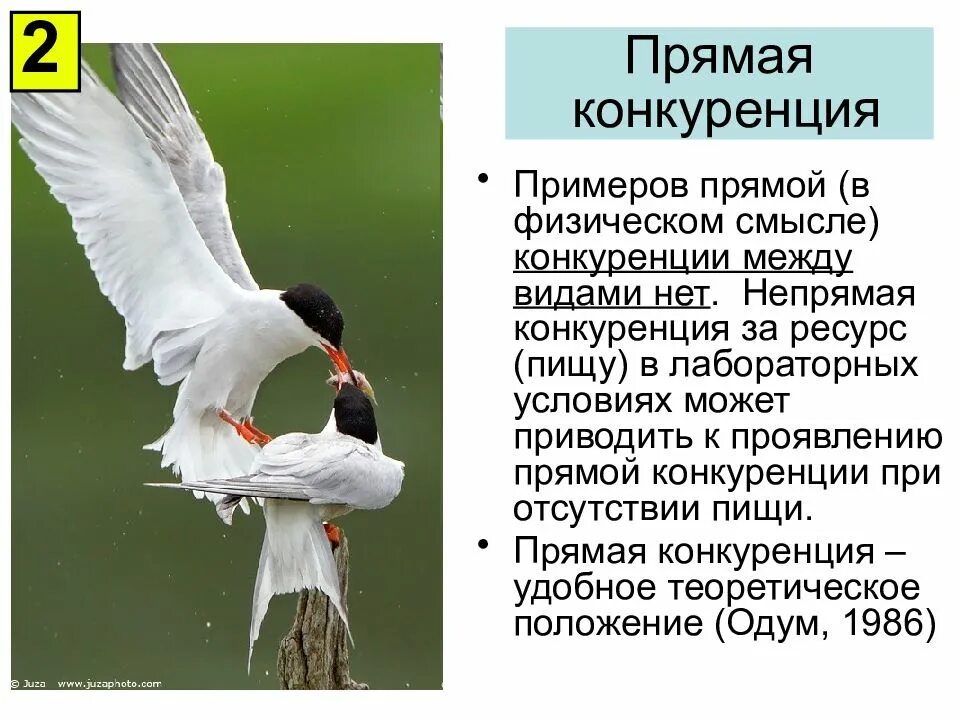 2

© Juza www.juzaphoto.com

Прямая конкуренция

• Примеров прямой (в физическом смысле) конкуренции между видами нет. Непрямая конкуренция за ресурс (пищу) в лабораторных условиях может приводить к проявлению прямой конкуренции при отсутствии пищи.

• Прямая конкуренция – удобное теоретическое положение (Одум, 1986)